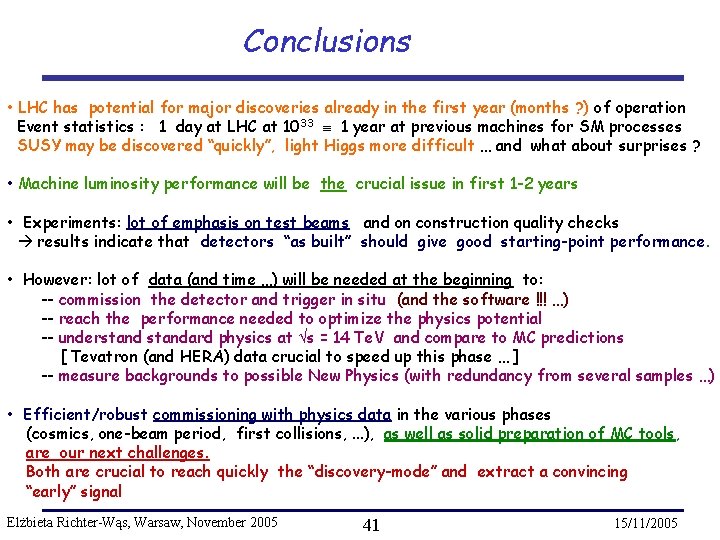 Conclusions

• LHC has potential for major discoveries already in the first year (months ?) of operation
Event statistics : 1 day at LHC at $10^{33}$ ≡ 1 year at previous machines for SM processes
SUSY may be discovered "quickly", light Higgs more difficult ... and what about surprises ?

• Machine luminosity performance will be the crucial issue in first 1-2 years

• Experiments: lot of emphasis on test beams and on construction quality checks
→ results indicate that detectors "as built" should give good starting-point performance.

• However: lot of data (and time ...) will be needed at the beginning to:
-- commission the detector and trigger in situ (and the software !!! ...)
-- reach the performance needed to optimize the physics potential
-- understand standard physics at $\sqrt{s}$ = 14 TeV and compare to MC predictions
[ Tevatron (and HERA) data crucial to speed up this phase ... ]
-- measure backgrounds to possible New Physics (with redundancy from several samples ...)

• Efficient/robust commissioning with physics data in the various phases
(cosmics, one-beam period, first collisions, ...), as well as solid preparation of MC tools,
are our next challenges.
Both are crucial to reach quickly the "discovery-mode" and extract a convincing "early" signal

Elżbieta Richter-Wąs, Warsaw, November 2005 41 15/11/2005